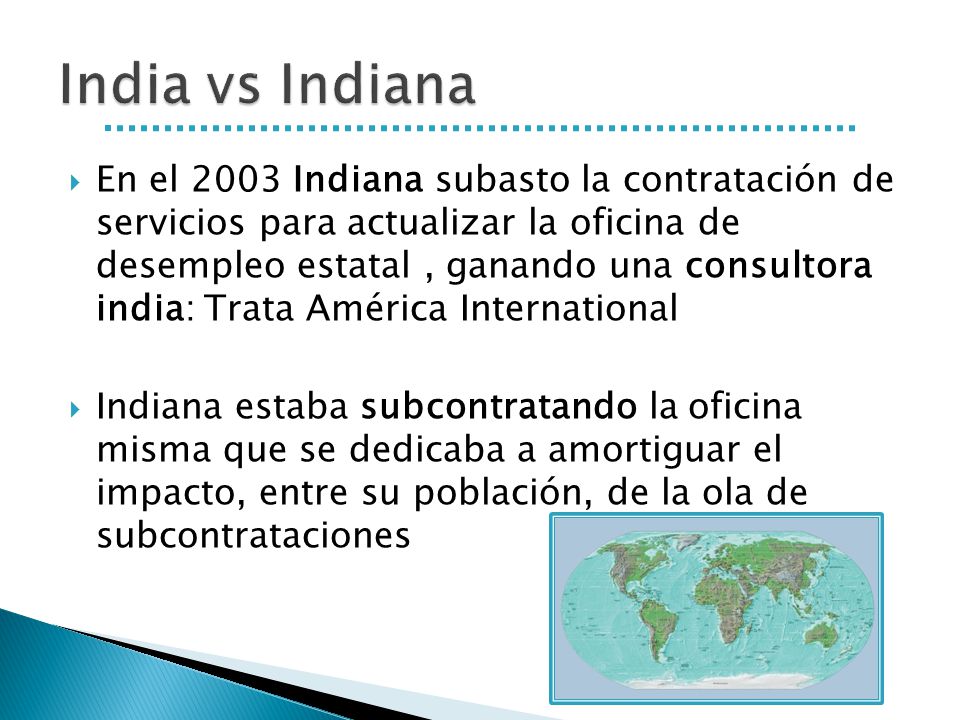 India vs Indiana

En el 2003 Indiana subasto la contratación de servicios para actualizar la oficina de desempleo estatal , ganando una consultora india: Trata América International

Indiana estaba subcontratando la oficina misma que se dedicaba a amortiguar el impacto, entre su población, de la ola de subcontrataciones